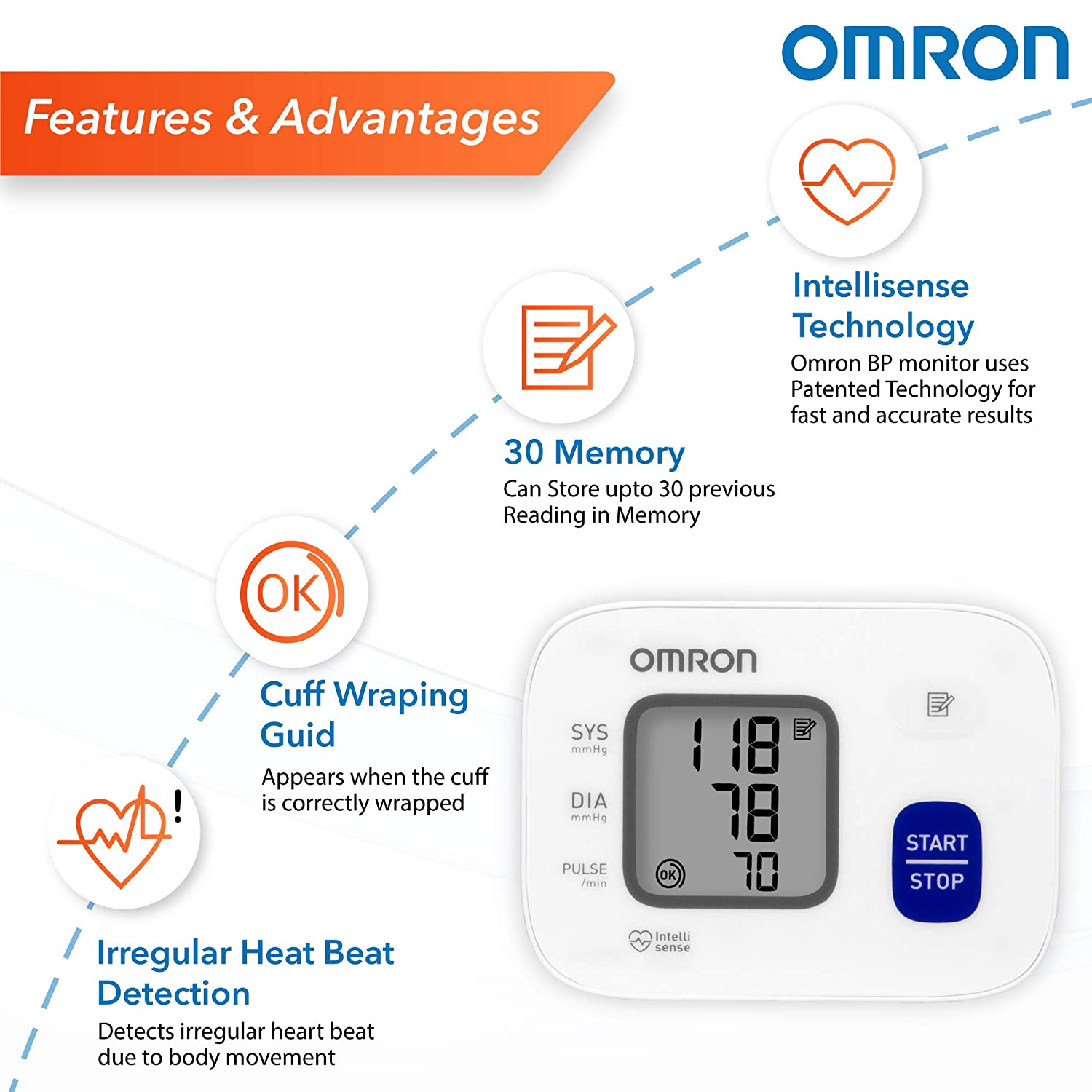 OMRON

Features & Advantages

Intellisense Technology
Omron BP monitor uses Patented Technology for fast and accurate results

30 Memory
Can Store upto 30 previous Reading in Memory

OK

Cuff Wraping Guid
Appears when the cuff is correctly wrapped

Irregular Heat Beat Detection
Detects irregular heart beat due to body movement

OMRON
SYS mmHg
DIA mmHg
PULSE /min
118
78
70
OK
START
STOP
Intelli sense